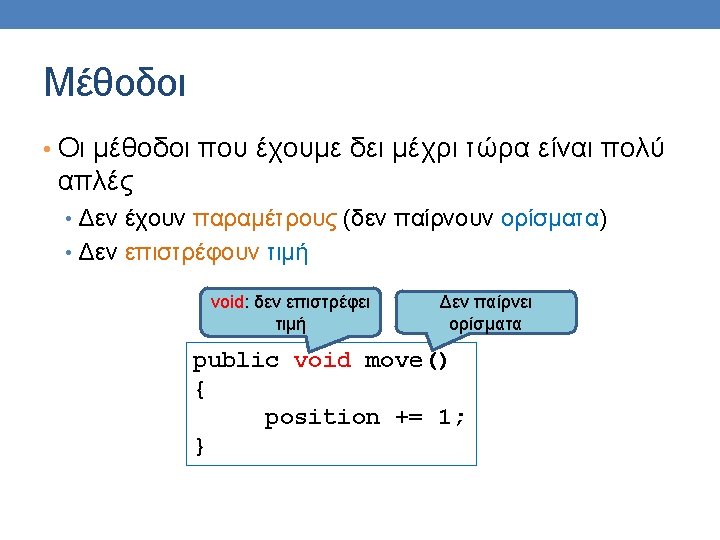 Μέθοδοι

• Οι μέθοδοι που έχουμε δει μέχρι τώρα είναι πολύ απλές
  • Δεν έχουν παραμέτρους (δεν παίρνουν ορίσματα)
  • Δεν επιστρέφουν τιμή

void: δεν επιστρέφει τιμή

Δεν παίρνει ορίσματα

public void move()
{
     position += 1;
}